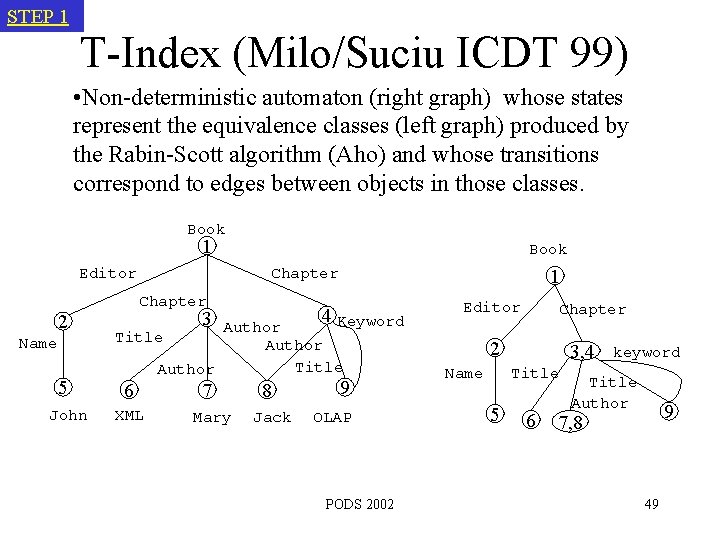 STEP 1

T-Index (Milo/Suciu ICDT 99)

•Non-deterministic automaton (right graph) whose states represent the equivalence classes (left graph) produced by the Rabin-Scott algorithm (Aho) and whose transitions correspond to edges between objects in those classes.

Book
1
Editor
Chapter
Chapter
2
3
4
Keyword
Name
Title
Author
Author
Author
Title
5
6
7
8
9
John
XML
Mary
Jack
OLAP

Book
1
Editor
Chapter
2
3,4
keyword
Name
Title
Title
Author
5
6
7,8
9

PODS 2002

49